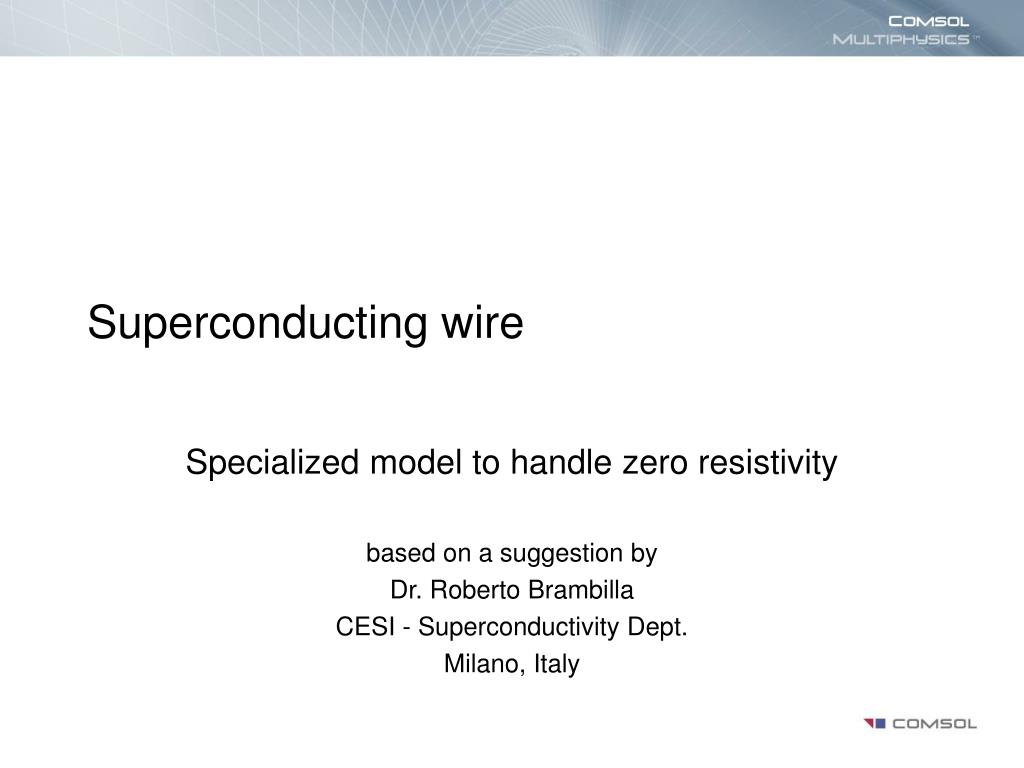 COMSOL
MULTIPHYSICS™

Superconducting wire

Specialized model to handle zero resistivity

based on a suggestion by
Dr. Roberto Brambilla
CESI - Superconductivity Dept.
Milano, Italy

COMSOL